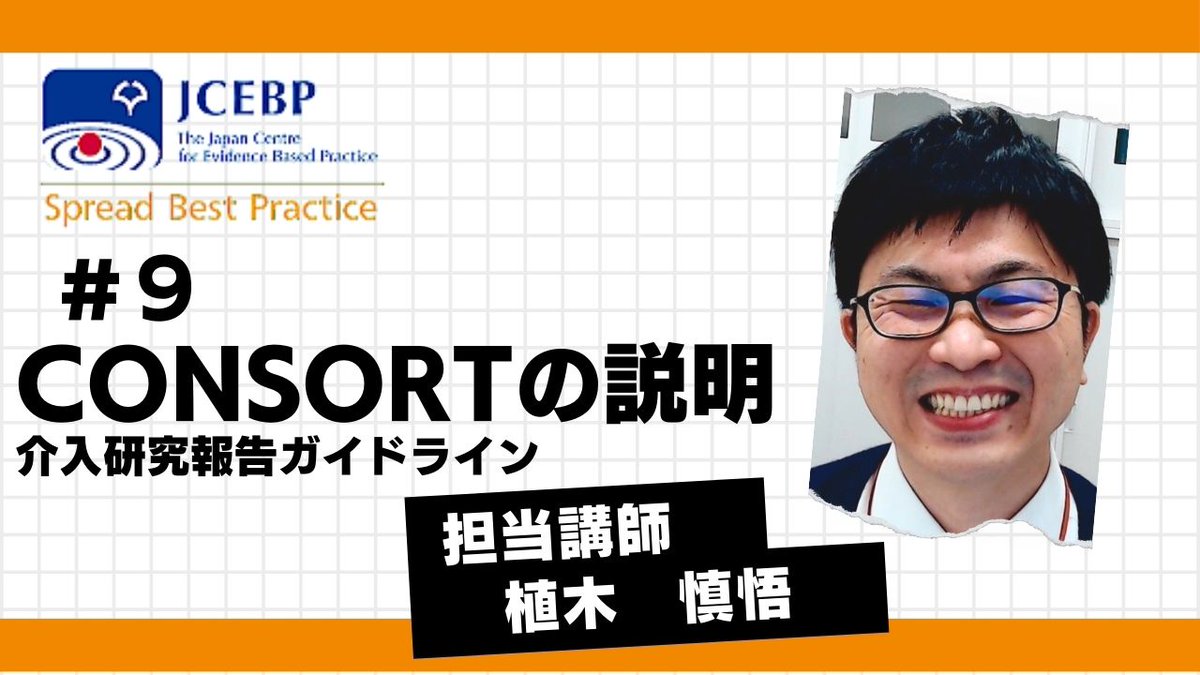 JCEBP
The Japan Centre for Evidence Based Practice
Spread Best Practice

＃９
CONSORTの説明
介入研究報告ガイドライン

担当講師
植木　慎悟